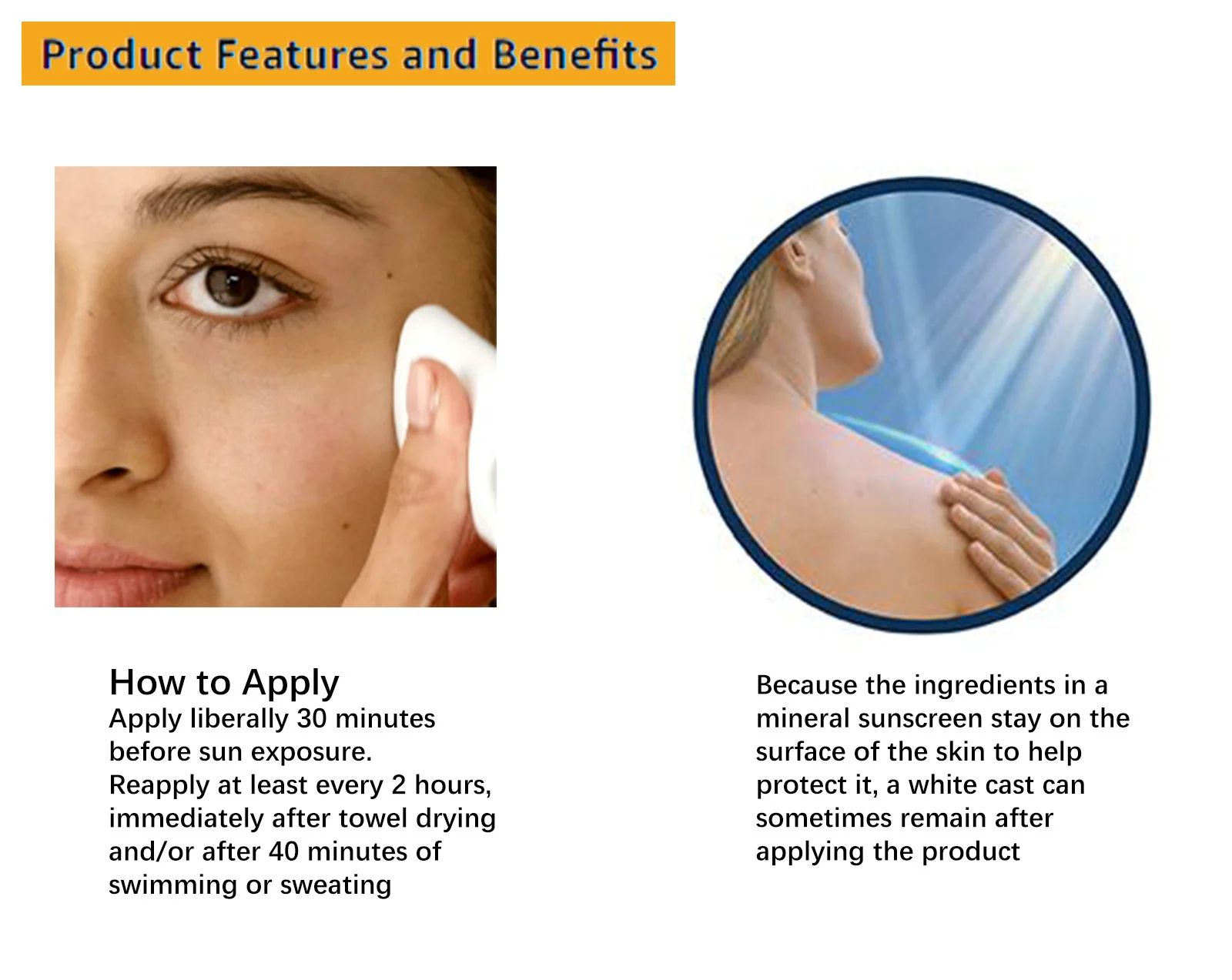 Product Features and Benefits

How to Apply
Apply liberally 30 minutes before sun exposure.
Reapply at least every 2 hours, immediately after towel drying and/or after 40 minutes of swimming or sweating

Because the ingredients in a mineral sunscreen stay on the surface of the skin to help protect it, a white cast can sometimes remain after applying the product